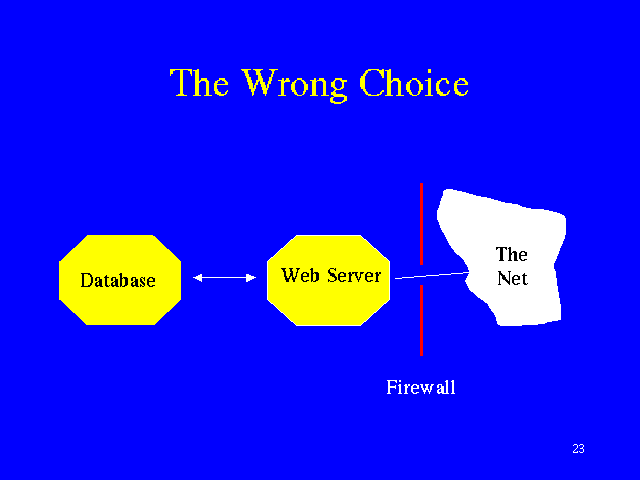 The Wrong Choice

Database

Web Server

The Net

Firewall

23